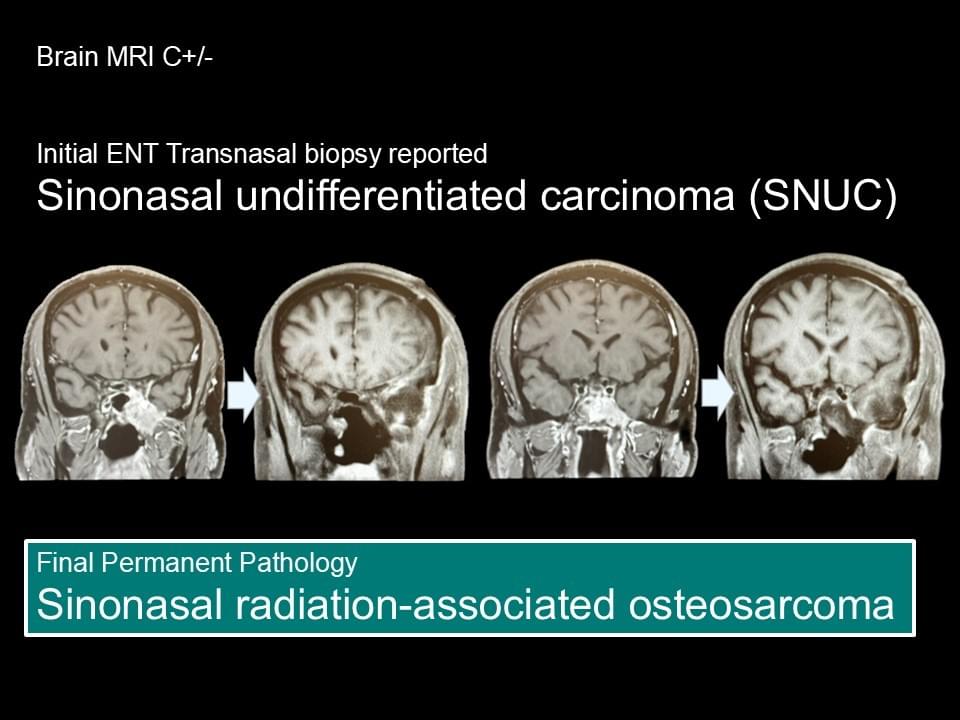 Brain MRI C+/-

Initial ENT Transnasal biopsy reported
Sinonasal undifferentiated carcinoma (SNUC)

Final Permanent Pathology
Sinonasal radiation-associated osteosarcoma